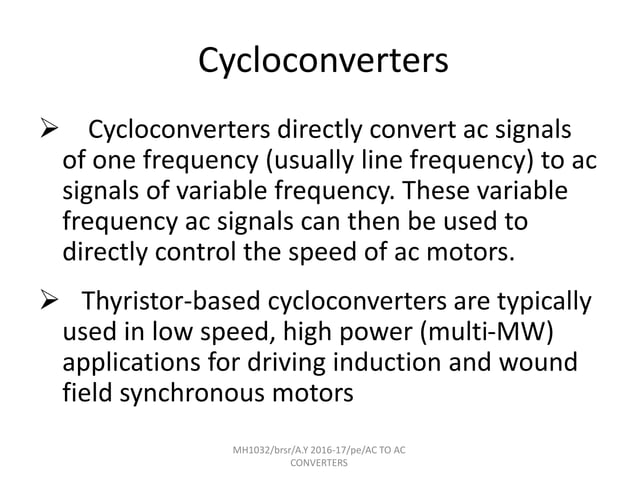 Cycloconverters

➢ Cycloconverters directly convert ac signals of one frequency (usually line frequency) to ac signals of variable frequency. These variable frequency ac signals can then be used to directly control the speed of ac motors.

➢ Thyristor-based cycloconverters are typically used in low speed, high power (multi-MW) applications for driving induction and wound field synchronous motors

MH1032/brsr/A.Y 2016-17/pe/AC TO AC CONVERTERS